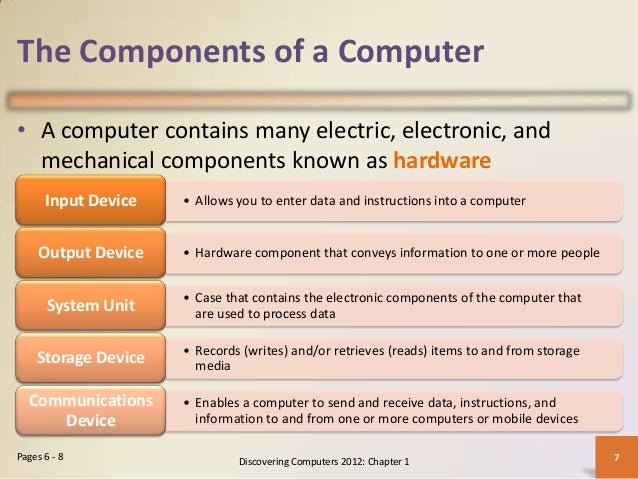 The Components of a Computer

• A computer contains many electric, electronic, and mechanical components known as hardware

Input Device
• Allows you to enter data and instructions into a computer

Output Device
• Hardware component that conveys information to one or more people

System Unit
• Case that contains the electronic components of the computer that are used to process data

Storage Device
• Records (writes) and/or retrieves (reads) items to and from storage media

Communications Device
• Enables a computer to send and receive data, instructions, and information to and from one or more computers or mobile devices

Pages 6 - 8

Discovering Computers 2012: Chapter 1

7